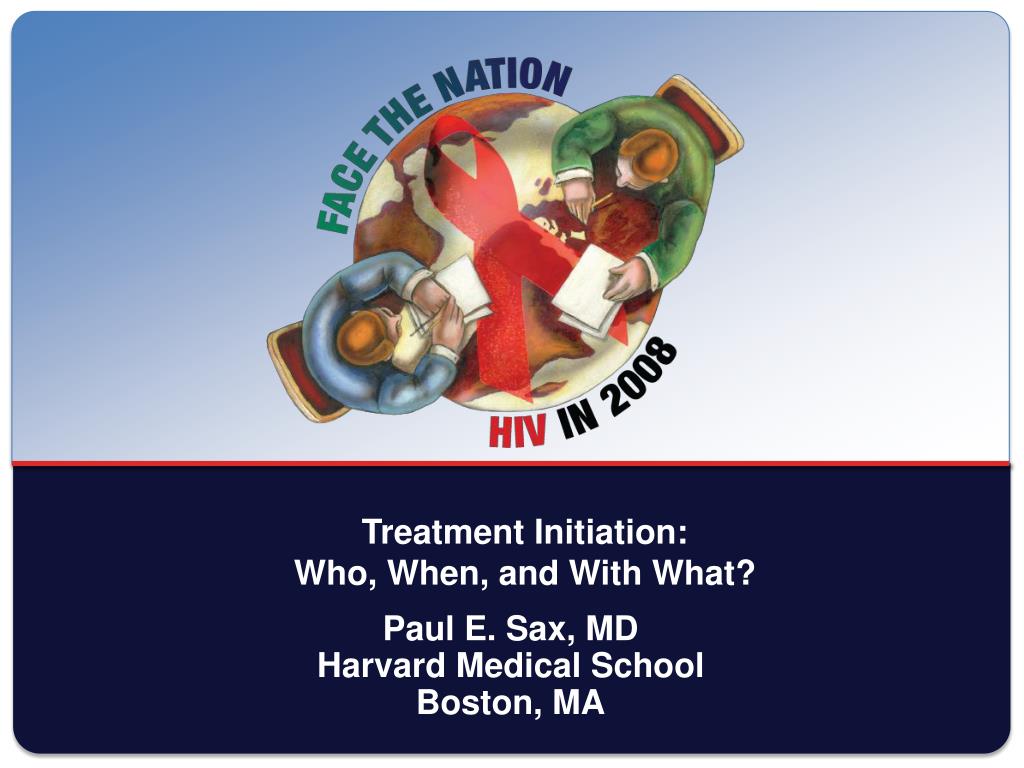 FACE THE NATION

HIV IN 2008

Treatment Initiation:
Who, When, and With What?

Paul E. Sax, MD
Harvard Medical School
Boston, MA